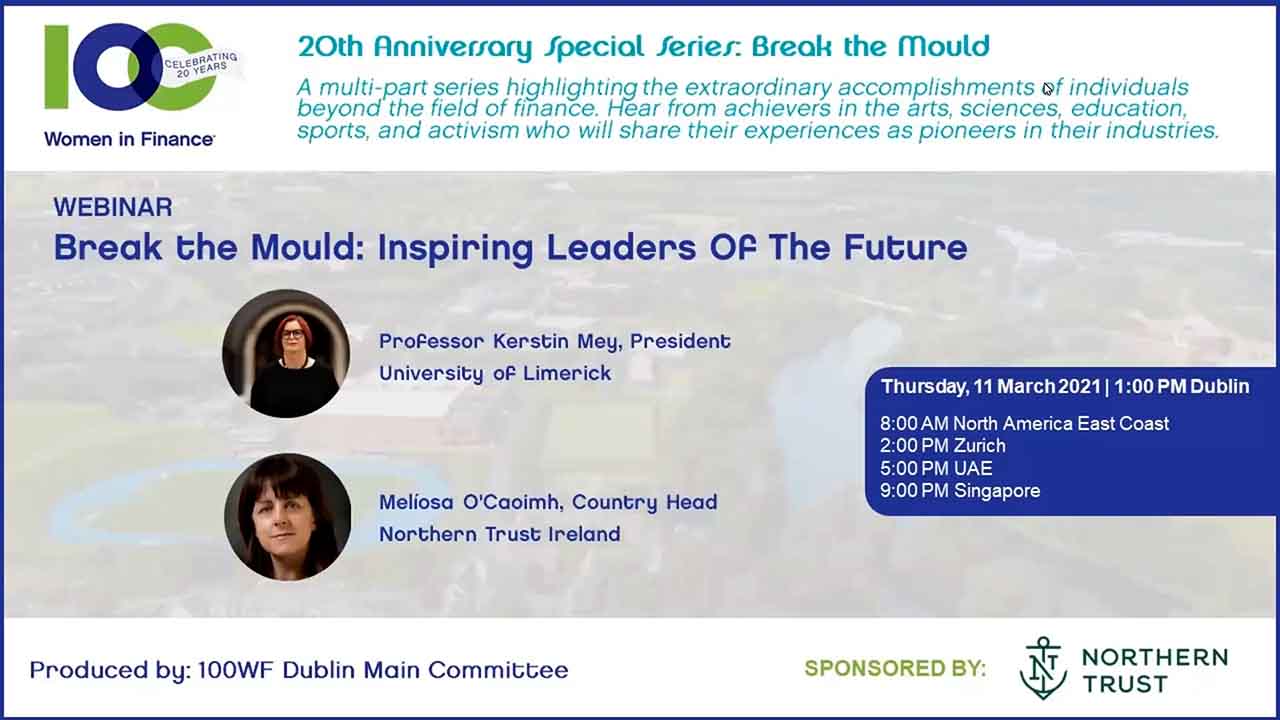 100 CELEBRATING 20 YEARS
Women in Finance

20th Anniversary Special Series: Break the Mould

A multi-part series highlighting the extraordinary accomplishments of individuals beyond the field of finance. Hear from achievers in the arts, sciences, education, sports, and activism who will share their experiences as pioneers in their industries.

WEBINAR
Break the Mould: Inspiring Leaders Of The Future

Professor Kerstin Mey, President
University of Limerick

Melíosa O'Caoimh, Country Head
Northern Trust Ireland

Thursday, 11 March 2021 | 1:00 PM Dublin
8:00 AM North America East Coast
2:00 PM Zurich
5:00 PM UAE
9:00 PM Singapore

Produced by: 100WF Dublin Main Committee

SPONSORED BY: NORTHERN TRUST